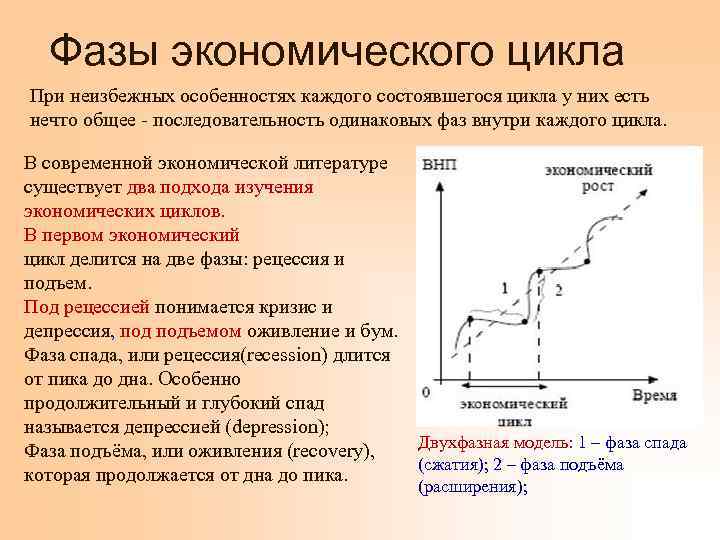 Фазы экономического цикла

При неизбежных особенностях каждого состоявшегося цикла у них есть нечто общее - последовательность одинаковых фаз внутри каждого цикла.

В современной экономической литературе существует два подхода изучения экономических циклов.
В первом экономический цикл делится на две фазы: рецессия и подъем.
Под рецессией понимается кризис и депрессия, под подъемом оживление и бум.
Фаза спада, или рецессия(recession) длится от пика до дна. Особенно продолжительный и глубокий спад называется депрессией (depression);
Фаза подъёма, или оживления (recovery), которая продолжается от дна до пика.

ВНП
экономический рост
1
2
0
Время
экономический цикл

Двухфазная модель: 1 – фаза спада (сжатия); 2 – фаза подъёма (расширения);